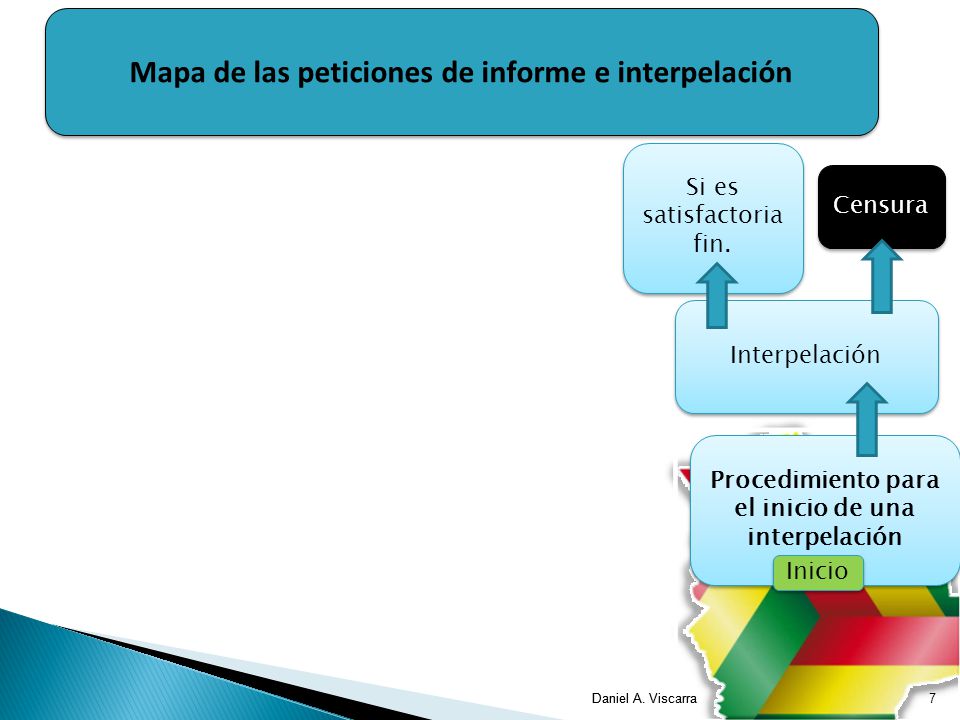 Mapa de las peticiones de informe e interpelación

Si es satisfactoria fin.

Censura

Interpelación

Procedimiento para el inicio de una interpelación

Inicio

Daniel A. Viscarra

7